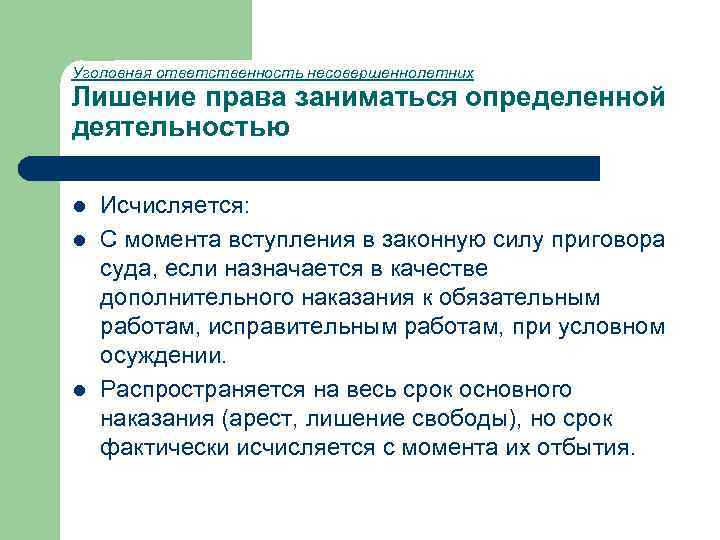 Уголовная ответственность несовершеннолетних
Лишение права заниматься определенной деятельностью

- Исчисляется:
- С момента вступления в законную силу приговора суда, если назначается в качестве дополнительного наказания к обязательным работам, исправительным работам, при условном осуждении.
- Распространяется на весь срок основного наказания (арест, лишение свободы), но срок фактически исчисляется с момента их отбытия.